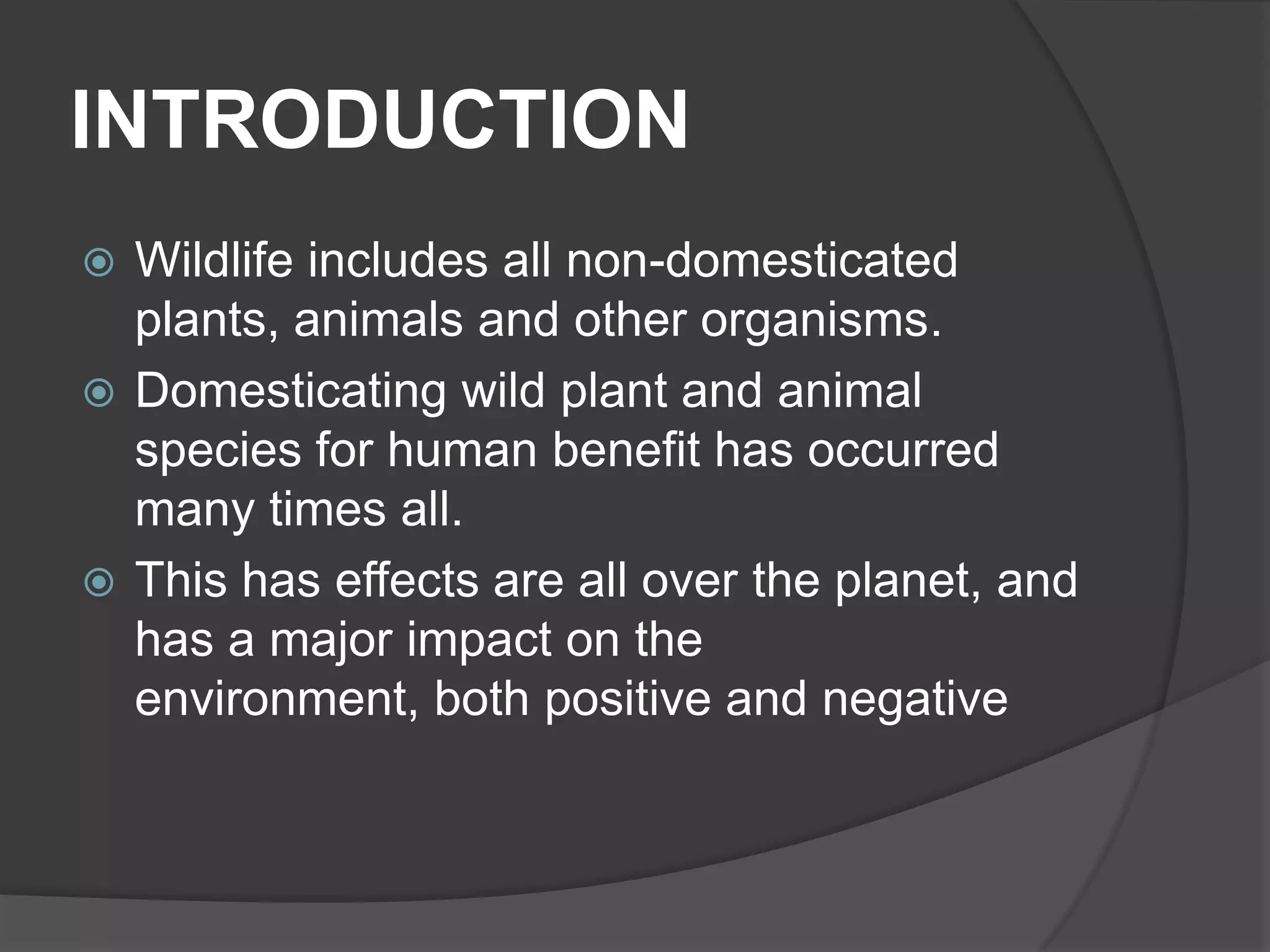 INTRODUCTION

Wildlife includes all non-domesticated plants, animals and other organisms.

Domesticating wild plant and animal species for human benefit has occurred many times all.

This has effects are all over the planet, and has a major impact on the environment, both positive and negative